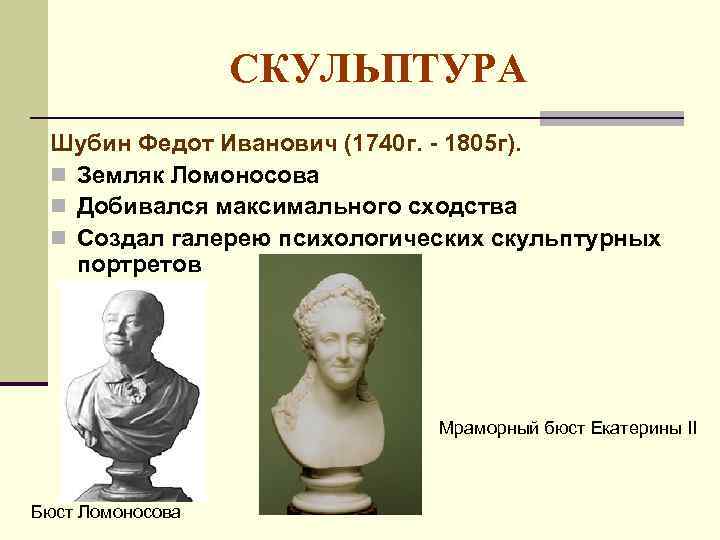 СКУЛЬПТУРА

Шубин Федот Иванович (1740г. - 1805г).

Земляк Ломоносова

Добивался максимального сходства

Создал галерею психологических скульптурных портретов

Мраморный бюст Екатерины II

Бюст Ломоносова